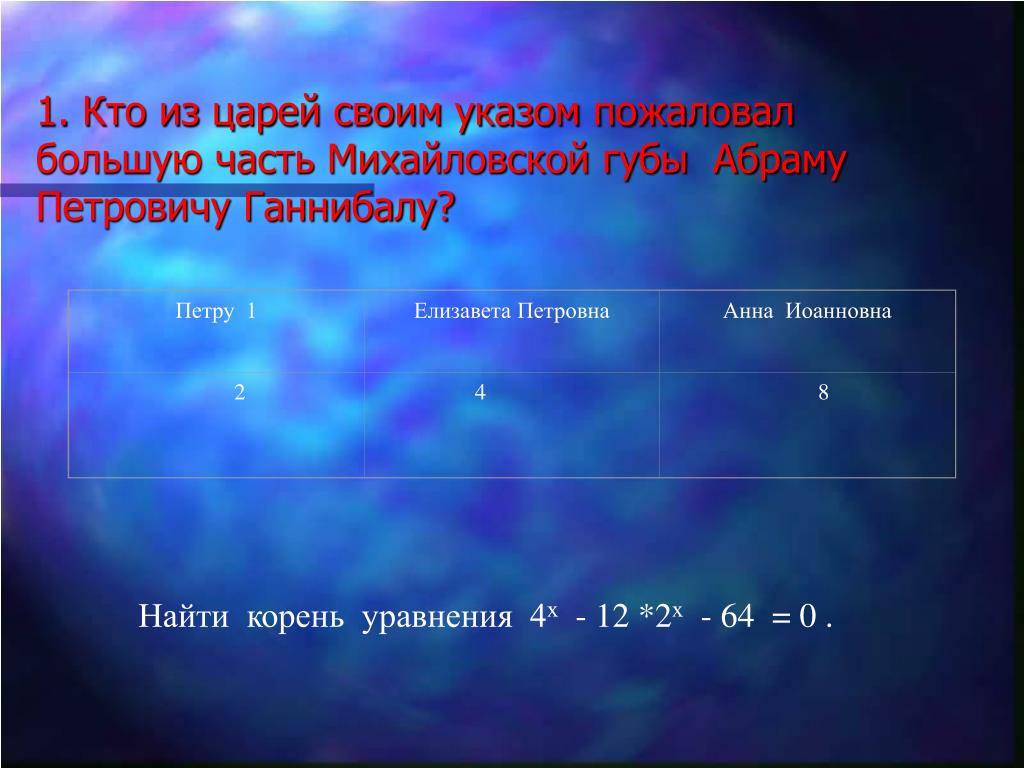 1. Кто из царей своим указом пожаловал большую часть Михайловской губы Абраму Петровичу Ганнибалу?

| Петру 1 | Елизавета Петровна | Анна Иоанновна |
|---|---|---|
| 2 | 4 | 8 |

Найти корень уравнения $4^x - 12 * 2^x - 64 = 0$ .